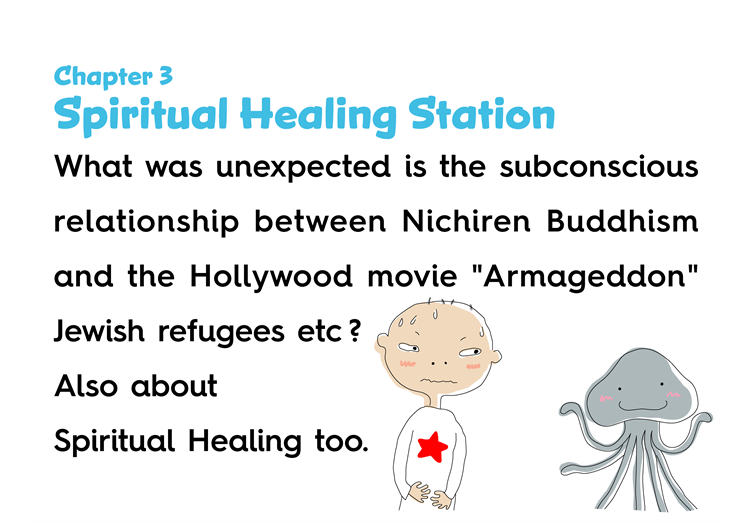 Chapter 3
Spiritual Healing Station

What was unexpected is the subconscious relationship between Nichiren Buddhism and the Hollywood movie "Armageddon" Jewish refugees etc ?
Also about
Spiritual Healing too.